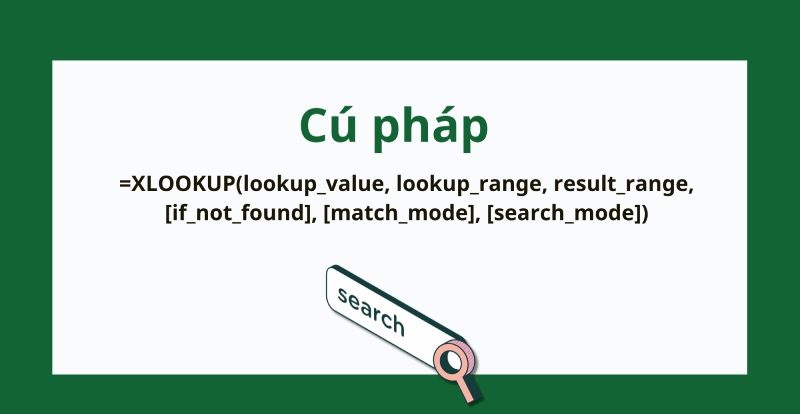 Cú pháp

=XLOOKUP(lookup_value, lookup_range, result_range, [if_not_found], [match_mode], [search_mode])

search